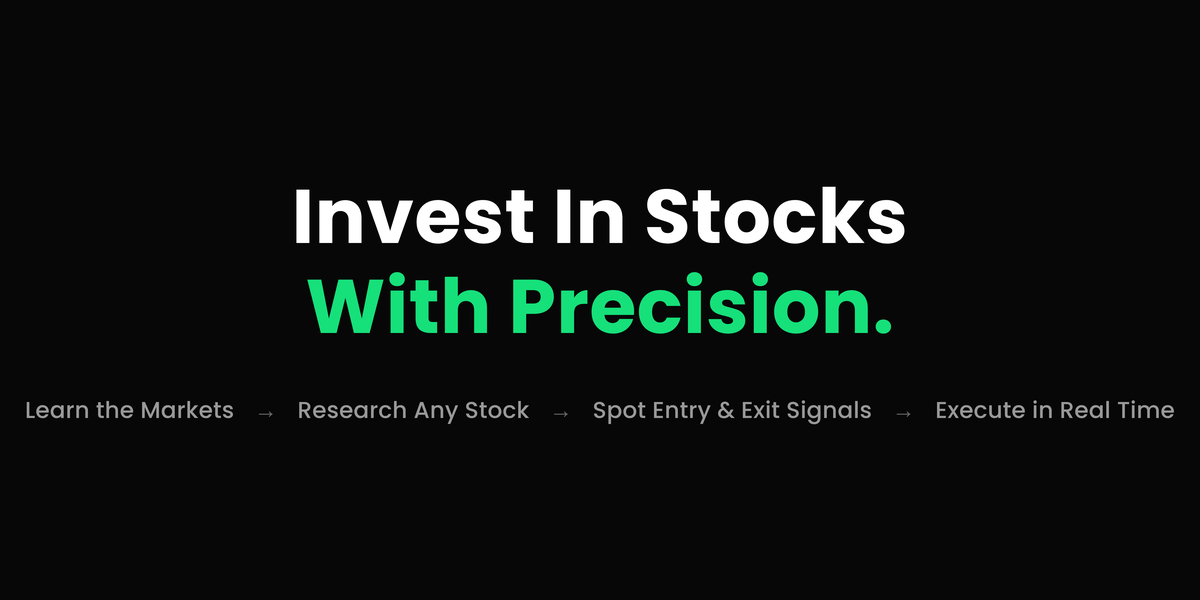 Invest In Stocks
With Precision.

Learn the Markets → Research Any Stock → Spot Entry & Exit Signals → Execute in Real Time